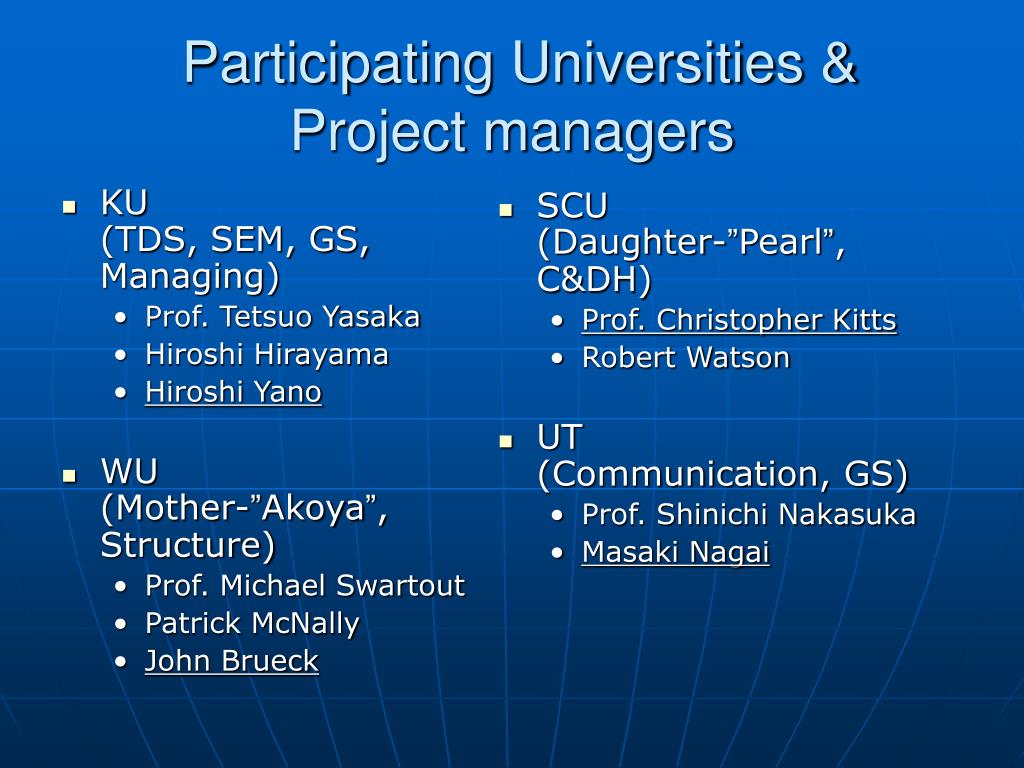 Participating Universities & Project managers

- KU
(TDS, SEM, GS, Managing)
  - Prof. Tetsuo Yasaka
  - Hiroshi Hirayama
  - Hiroshi Yano

- WU
(Mother-”Akoya”, Structure)
  - Prof. Michael Swartout
  - Patrick McNally
  - John Brueck

- SCU
(Daughter-”Pearl”, C&DH)
  - Prof. Christopher Kitts
  - Robert Watson

- UT
(Communication, GS)
  - Prof. Shinichi Nakasuka
  - Masaki Nagai